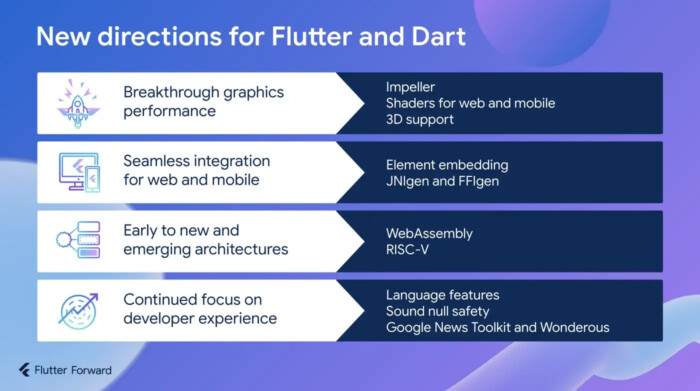 New directions for Flutter and Dart

Breakthrough graphics performance

Impeller
Shaders for web and mobile
3D support

Seamless integration for web and mobile

Element embedding
JNIgen and FFIgen

Early to new and emerging architectures

WebAssembly
RISC-V

Continued focus on developer experience

Language features
Sound null safety
Google News Toolkit and Wonderous

Flutter Forward